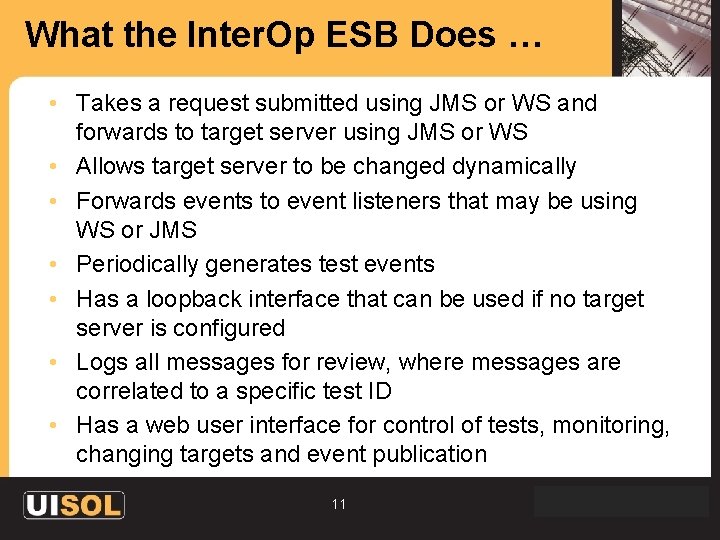 What the InterOp ESB Does …

• Takes a request submitted using JMS or WS and forwards to target server using JMS or WS
• Allows target server to be changed dynamically
• Forwards events to event listeners that may be using WS or JMS
• Periodically generates test events
• Has a loopback interface that can be used if no target server is configured
• Logs all messages for review, where messages are correlated to a specific test ID
• Has a web user interface for control of tests, monitoring, changing targets and event publication

UISOL

11